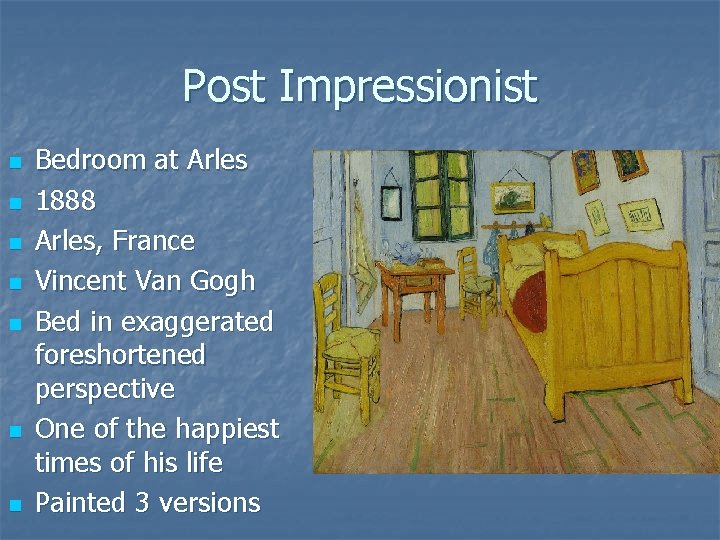 Post Impressionist

- Bedroom at Arles
- 1888
- Arles, France
- Vincent Van Gogh
- Bed in exaggerated foreshortened perspective
- One of the happiest times of his life
- Painted 3 versions